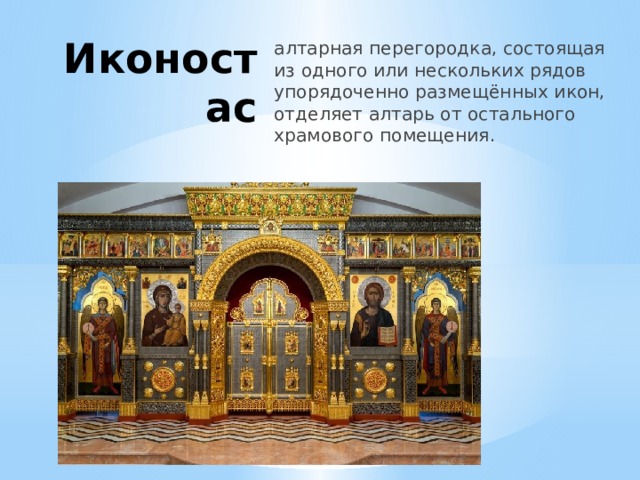 Иконостас

алтарная перегородка, состоящая из одного или нескольких рядов упорядоченно размещённых икон, отделяет алтарь от остального храмового помещения.